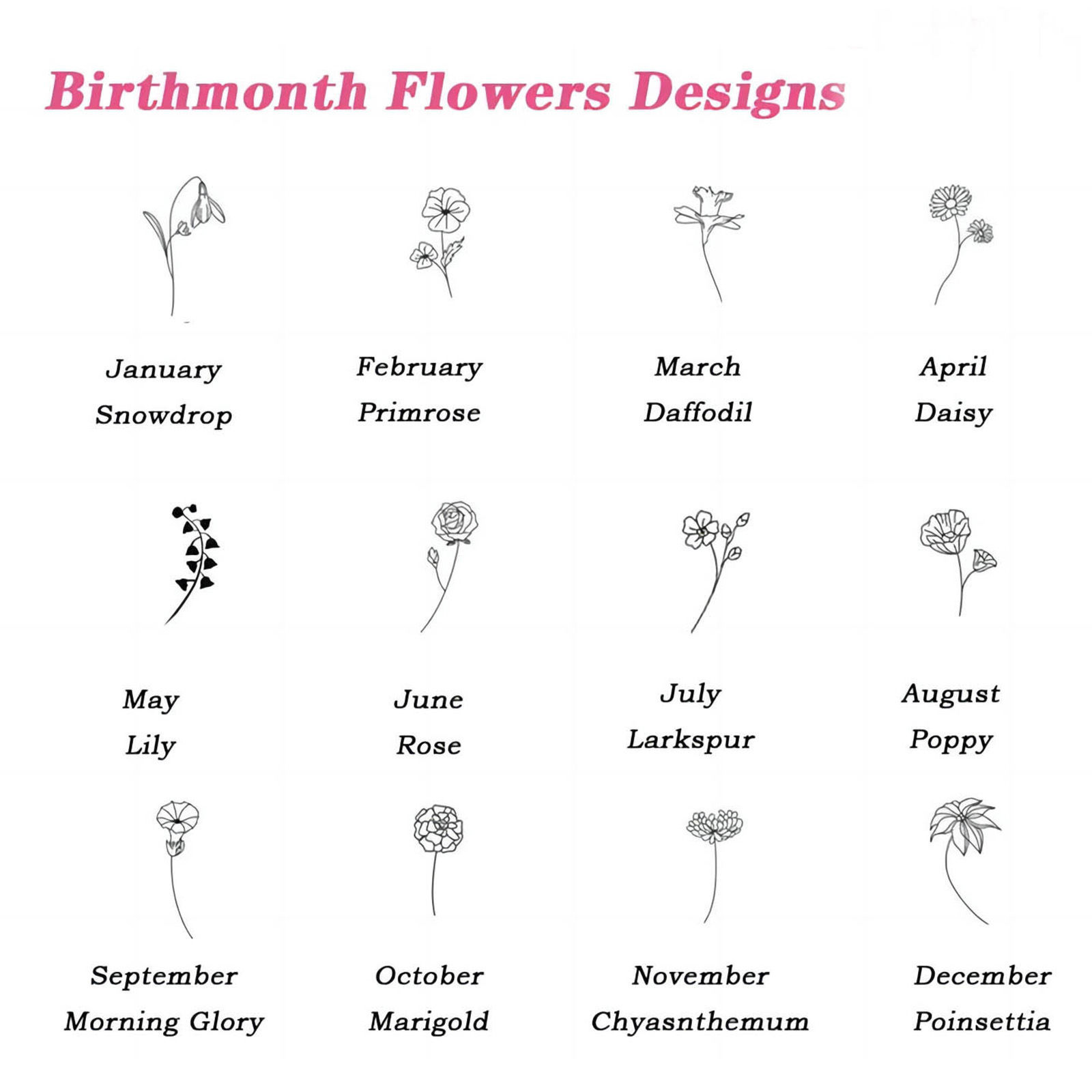 Birthmonth Flowers Designs

January
Snowdrop

February
Primrose

March
Daffodil

April
Daisy

May
Lily

June
Rose

July
Larkspur

August
Poppy

September
Morning Glory

October
Marigold

November
Chyasnthemum

December
Poinsettia